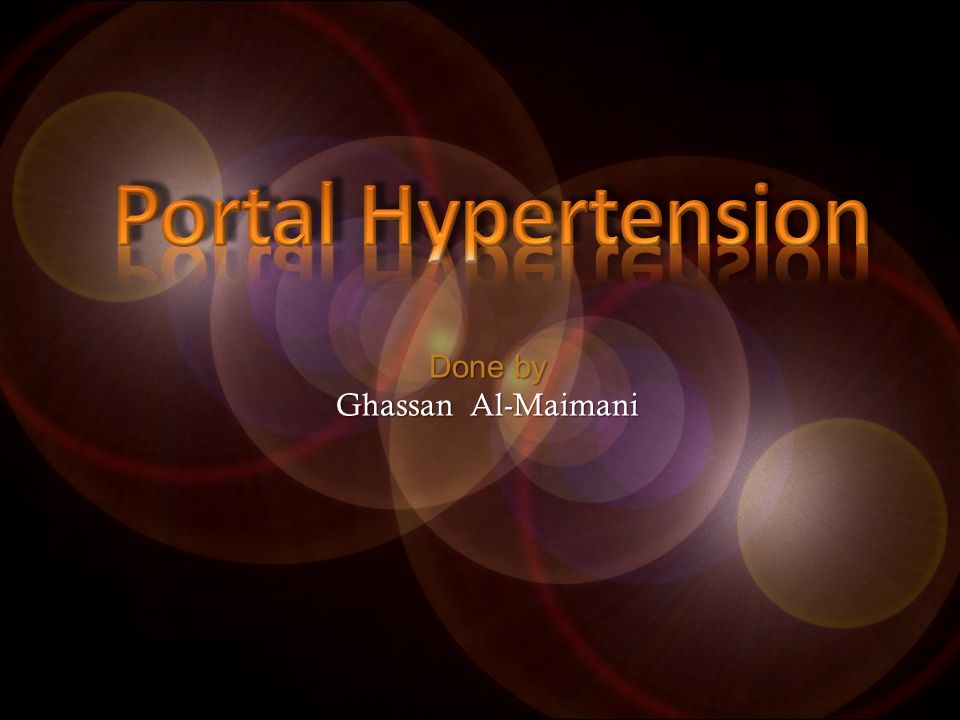 Portal Hypertension

Done by
Ghassan Al-Maimani